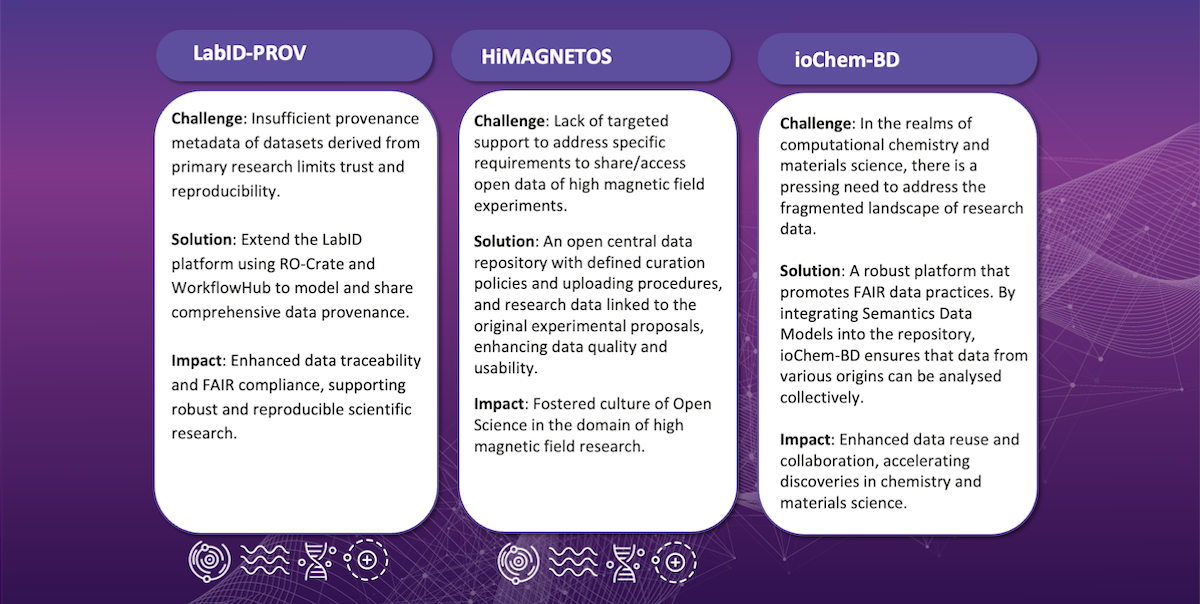 LabID-PROV

Challenge: Insufficient provenance metadata of datasets derived from primary research limits trust and reproducibility.

Solution: Extend the LabID platform using RO-Crate and WorkflowHub to model and share comprehensive data provenance.

Impact: Enhanced data traceability and FAIR compliance, supporting robust and reproducible scientific research.

HiMAGNETOS

Challenge: Lack of targeted support to address specific requirements to share/access open data of high magnetic field experiments.

Solution: An open central data repository with defined curation policies and uploading procedures, and research data linked to the original experimental proposals, enhancing data quality and usability.

Impact: Fostered culture of Open Science in the domain of high magnetic field research.

ioChem-BD

Challenge: In the realms of computational chemistry and materials science, there is a pressing need to address the fragmented landscape of research data.

Solution: A robust platform that promotes FAIR data practices. By integrating Semantics Data Models into the repository, ioChem-BD ensures that data from various origins can be analysed collectively.

Impact: Enhanced data reuse and collaboration, accelerating discoveries in chemistry and materials science.